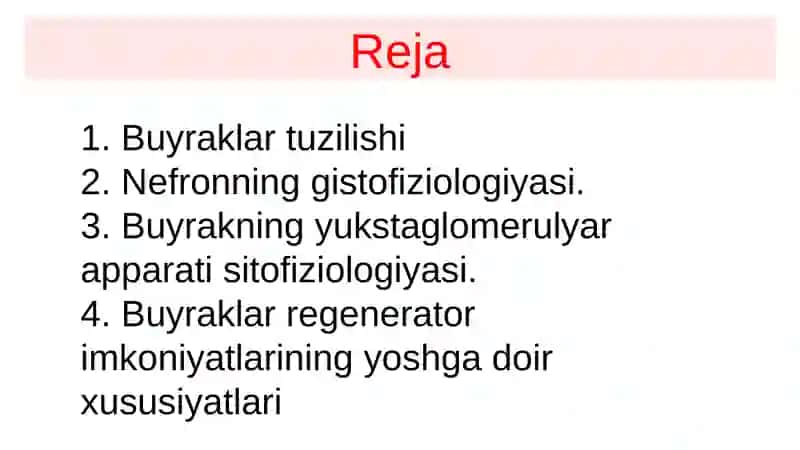 Reja

1. Buyraklar tuzilishi
2. Nefronning gistofiziologiyasi.
3. Buyrakning yukstaglomerulyar apparati sitofiziologiyasi.
4. Buyraklar regenerator imkoniyatlarining yoshga doir xususiyatlari